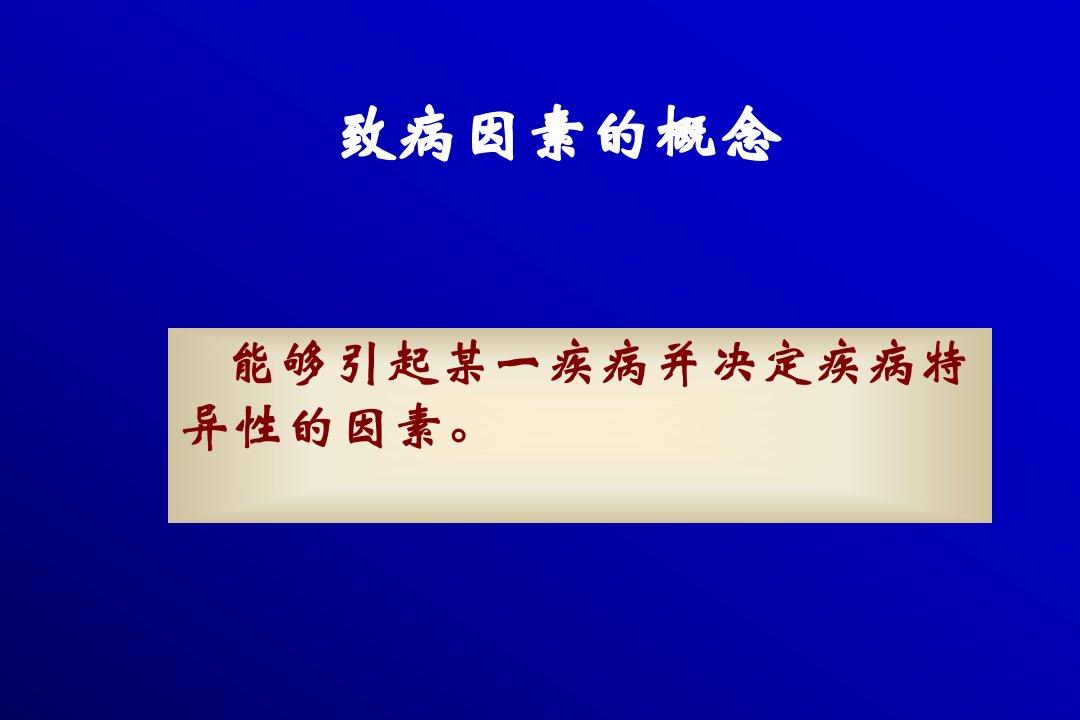 致病因素的概念

能够引起某一疾病并决定疾病特异性的因素。